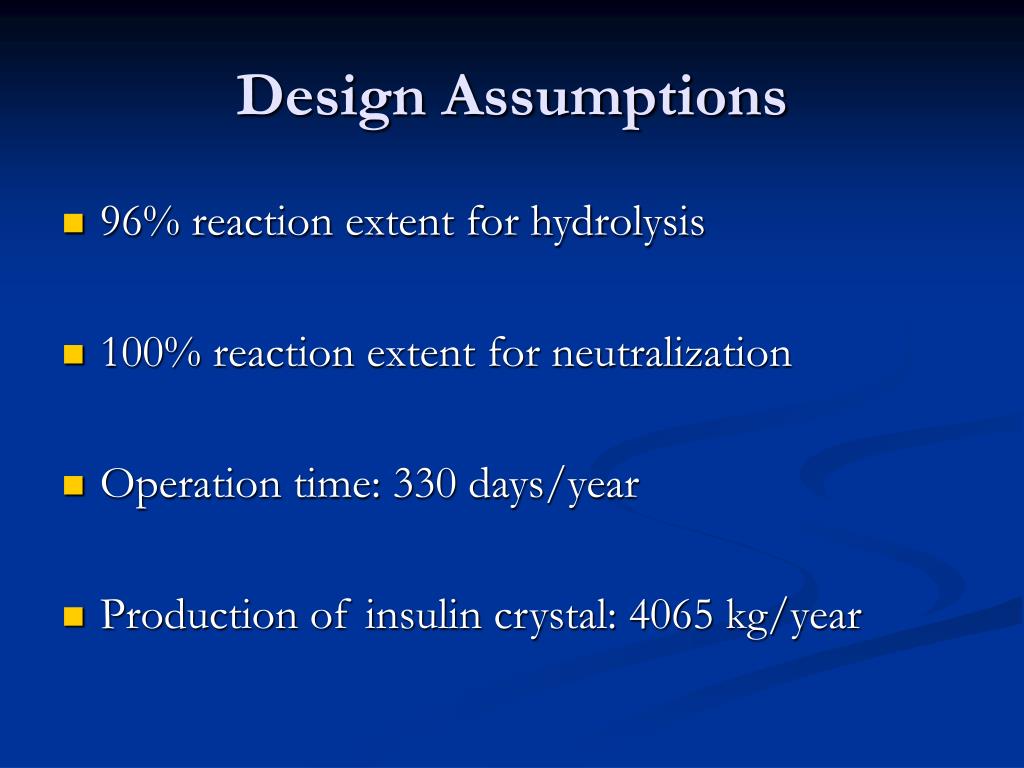 Design Assumptions

- 96% reaction extent for hydrolysis
- 100% reaction extent for neutralization
- Operation time: 330 days/year
- Production of insulin crystal: 4065 kg/year